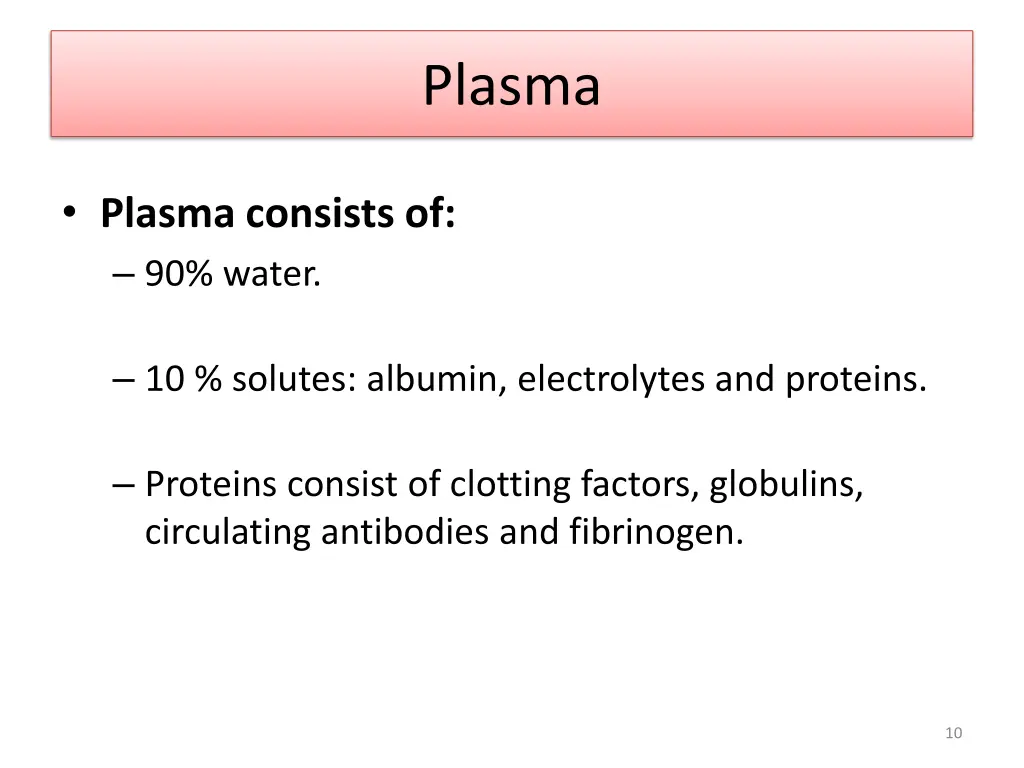 Plasma

• Plasma consists of:
– 90% water.

– 10 % solutes: albumin, electrolytes and proteins.

– Proteins consist of clotting factors, globulins, circulating antibodies and fibrinogen.

10